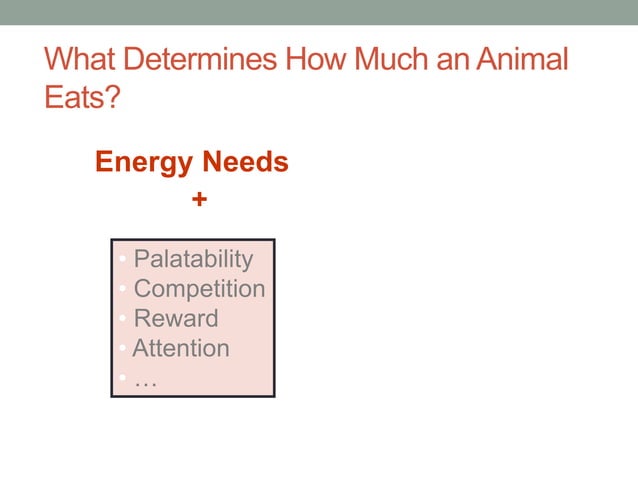 What Determines How Much an Animal Eats?

Energy Needs

+

• Palatability
• Competition
• Reward
• Attention
• …